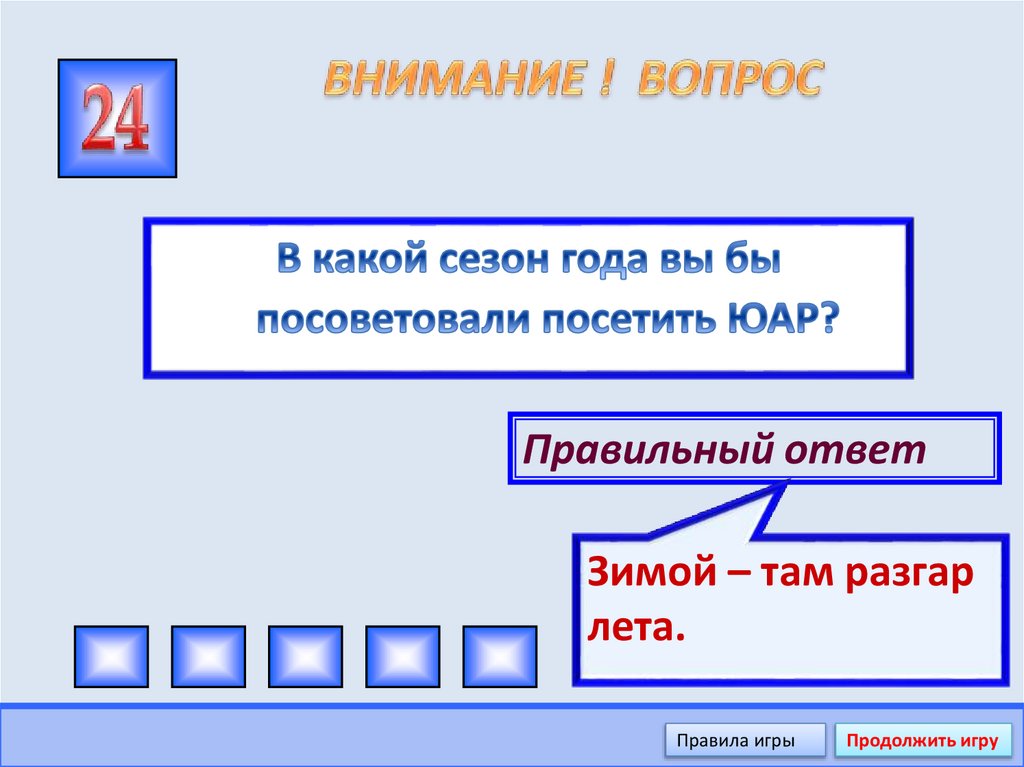 24

ВНИМАНИЕ ! ВОПРОС

В какой сезон года вы бы посоветовали посетить ЮАР?

Правильный ответ

Зимой – там разгар лета.

Правила игры

Продолжить игру